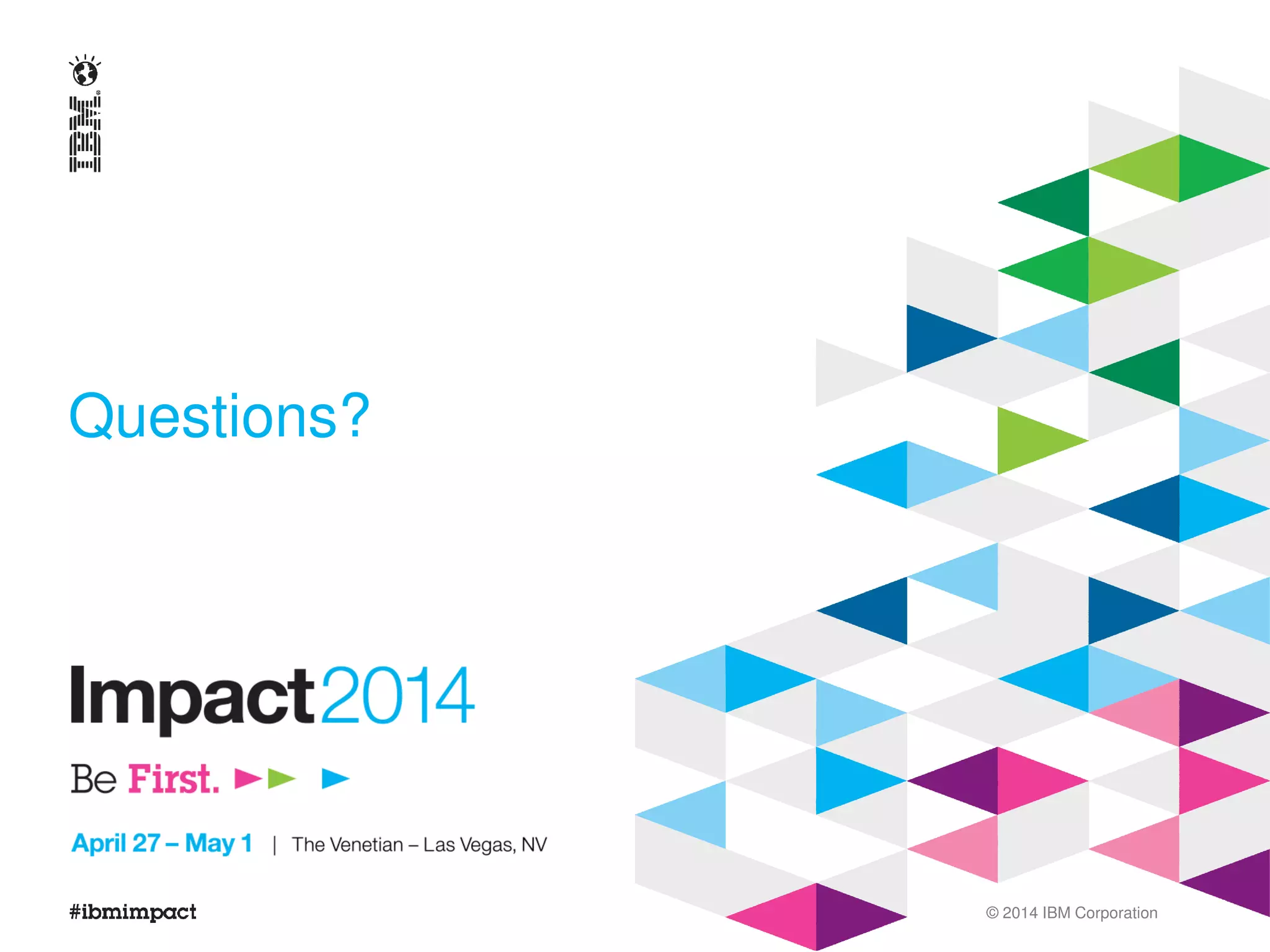 IBM

Questions?

Impact2014

Be First.

April 27 – May 1 | The Venetian – Las Vegas, NV

#ibmimpact

© 2014 IBM Corporation